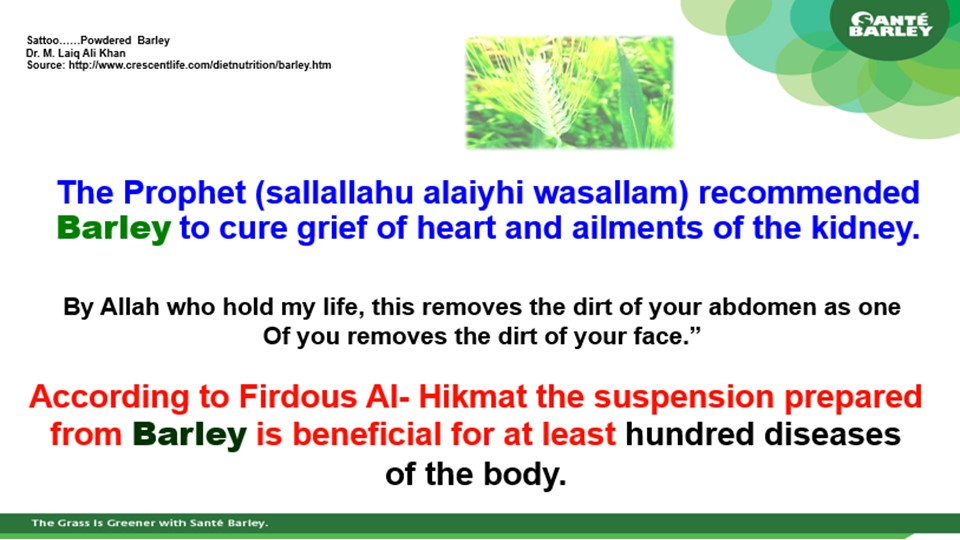 Sattoo……Powdered Barley
Dr. M. Laiq Ali Khan
Source: http://www.crescentlife.com/dietnutrition/barley.htm

SANTÉ BARLEY

The Prophet (sallallahu alaiyhi wasallam) recommended Barley to cure grief of heart and ailments of the kidney.

By Allah who hold my life, this removes the dirt of your abdomen as one Of you removes the dirt of your face.”

According to Firdous Al- Hikmat the suspension prepared from Barley is beneficial for at least hundred diseases of the body.

The Grass Is Greener with Santé Barley.